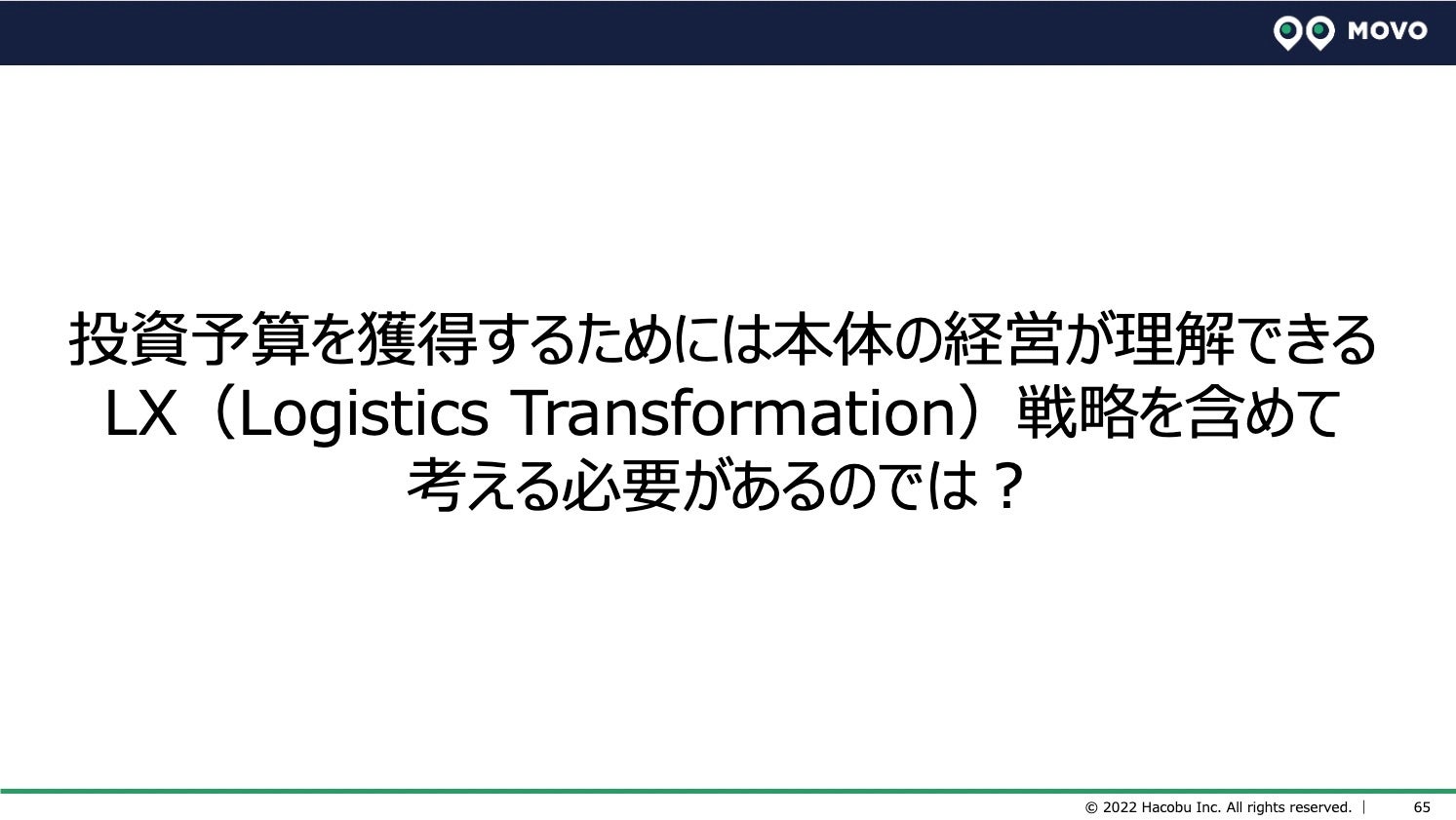 MOVO

投資予算を獲得するためには本体の経営が理解できる
LX（Logistics Transformation）戦略を含めて
考える必要があるのでは？

© 2022 Hacobu Inc. All rights reserved. | 65